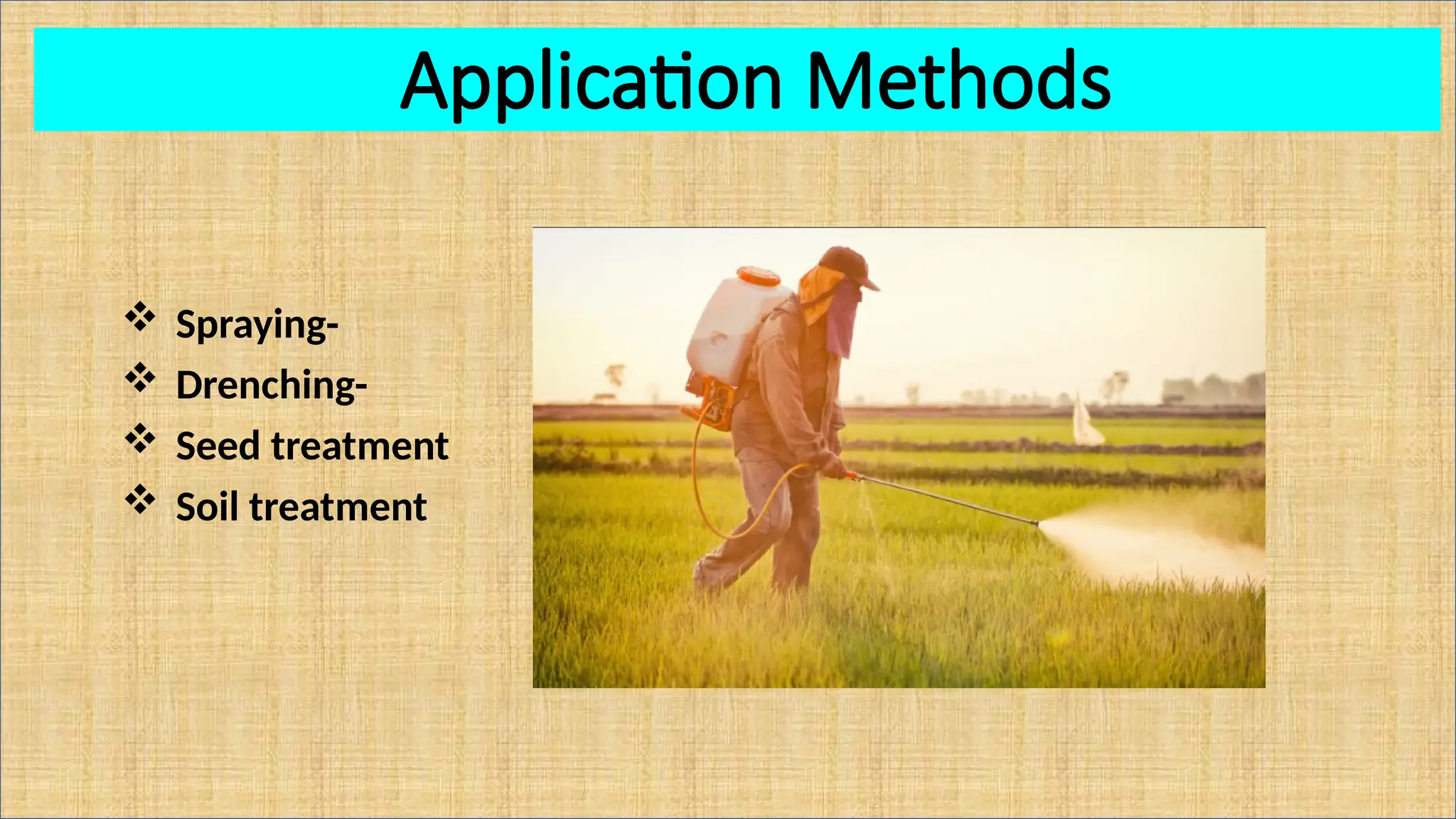 Application Methods

❖ Spraying-
❖ Drenching-
❖ Seed treatment
❖ Soil treatment